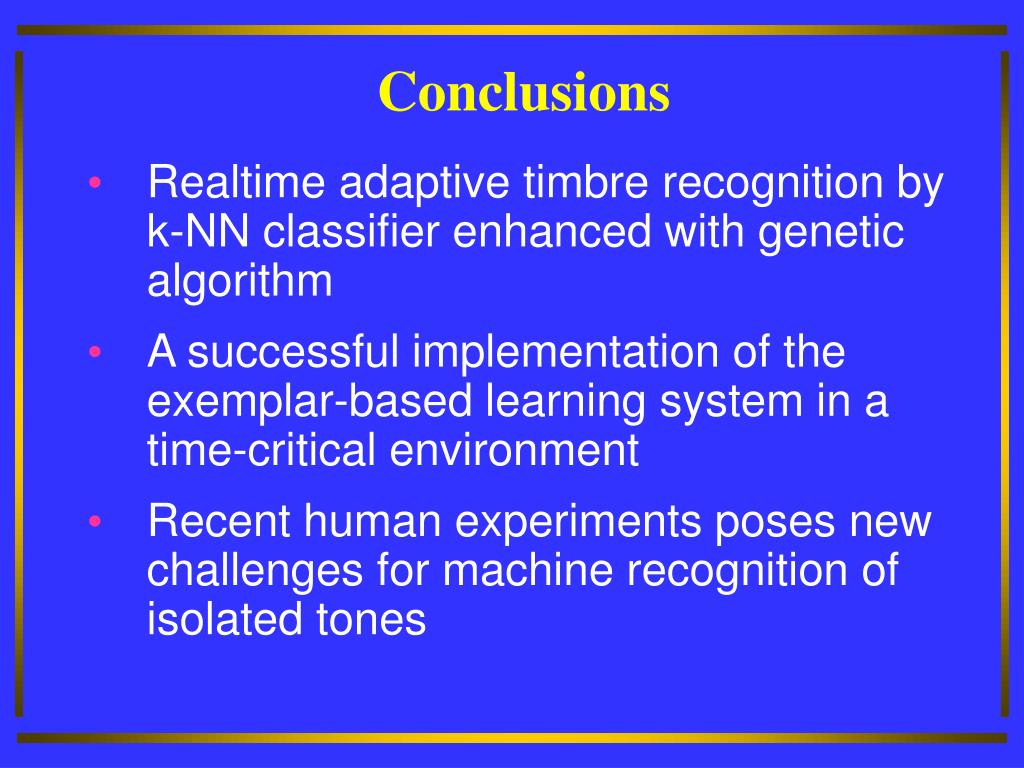 Conclusions

• Realtime adaptive timbre recognition by k-NN classifier enhanced with genetic algorithm

• A successful implementation of the exemplar-based learning system in a time-critical environment

• Recent human experiments poses new challenges for machine recognition of isolated tones